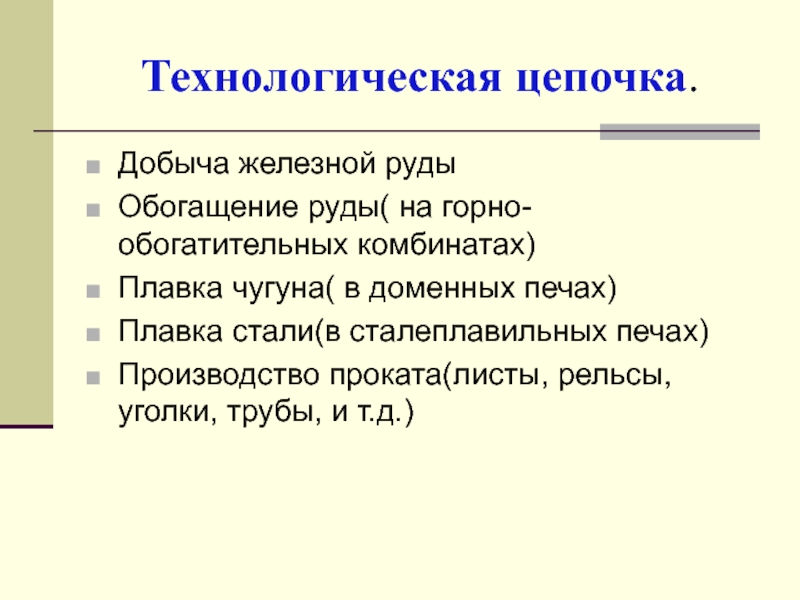 Технологическая цепочка.

Добыча железной руды

Обогащение руды( на горно-обогатительных комбинатах)

Плавка чугуна( в доменных печах)

Плавка стали(в сталеплавильных печах)

Производство проката(листы, рельсы, уголки, трубы, и т.д.)